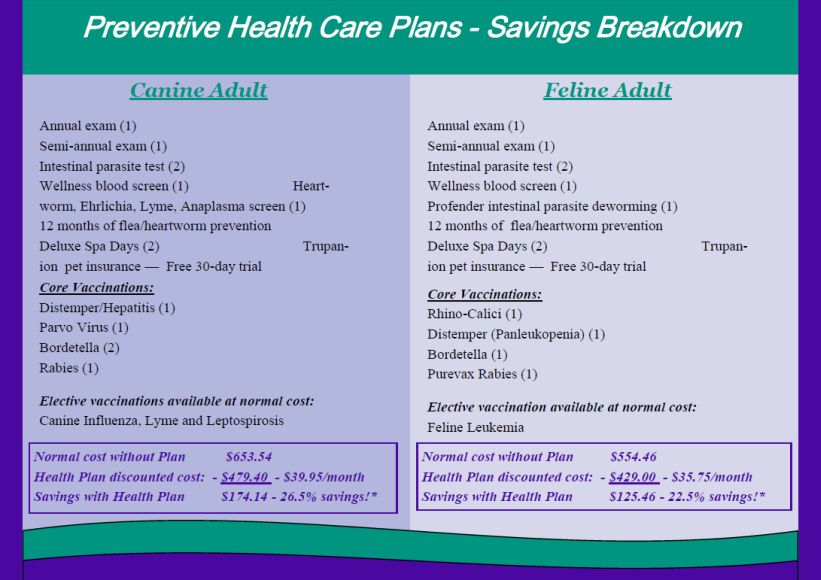 Preventive Health Care Plans - Savings Breakdown

Canine Adult

Annual exam (1)
Semi-annual exam (1)
Intestinal parasite test (2)
Wellness blood screen (1) Heartworm, Ehrlichia, Lyme, Anaplasma screen (1)
12 months of flea/heartworm prevention
Deluxe Spa Days (2) Trupanion pet insurance — Free 30-day trial

Core Vaccinations:
Distemper/Hepatitis (1)
Parvo Virus (1)
Bordetella (2)
Rabies (1)

Elective vaccinations available at normal cost:
Canine Influenza, Lyme and Leptospirosis

Normal cost without Plan $653.54
Health Plan discounted cost: - $479.40 - $39.95/month
Savings with Health Plan $174.14 - 26.5% savings!*

Feline Adult

Annual exam (1)
Semi-annual exam (1)
Intestinal parasite test (2)
Wellness blood screen (1)
Profender intestinal parasite deworming (1)
12 months of flea/heartworm prevention
Deluxe Spa Days (2) Trupanion pet insurance — Free 30-day trial

Core Vaccinations:
Rhino-Calici (1)
Distemper (Panleukopenia) (1)
Bordetella (1)
Purevax Rabies (1)

Elective vaccination available at normal cost:
Feline Leukemia

Normal cost without Plan $554.46
Health Plan discounted cost: - $429.00 - $35.75/month
Savings with Health Plan $125.46 - 22.5% savings!*